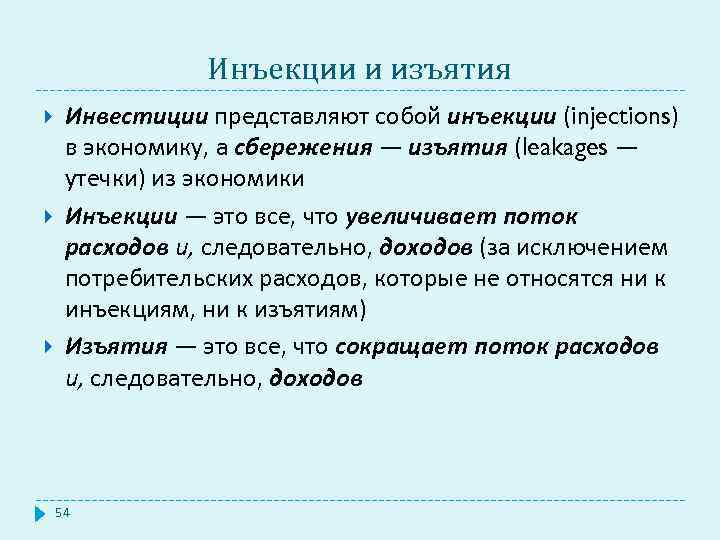 Инъекции и изъятия

Инвестиции представляют собой инъекции (injections) в экономику, а сбережения — изъятия (leakages — утечки) из экономики

Инъекции — это все, что увеличивает поток расходов и, следовательно, доходов (за исключением потребительских расходов, которые не относятся ни к инъекциям, ни к изъятиям)

Изъятия — это все, что сокращает поток расходов и, следовательно, доходов

54